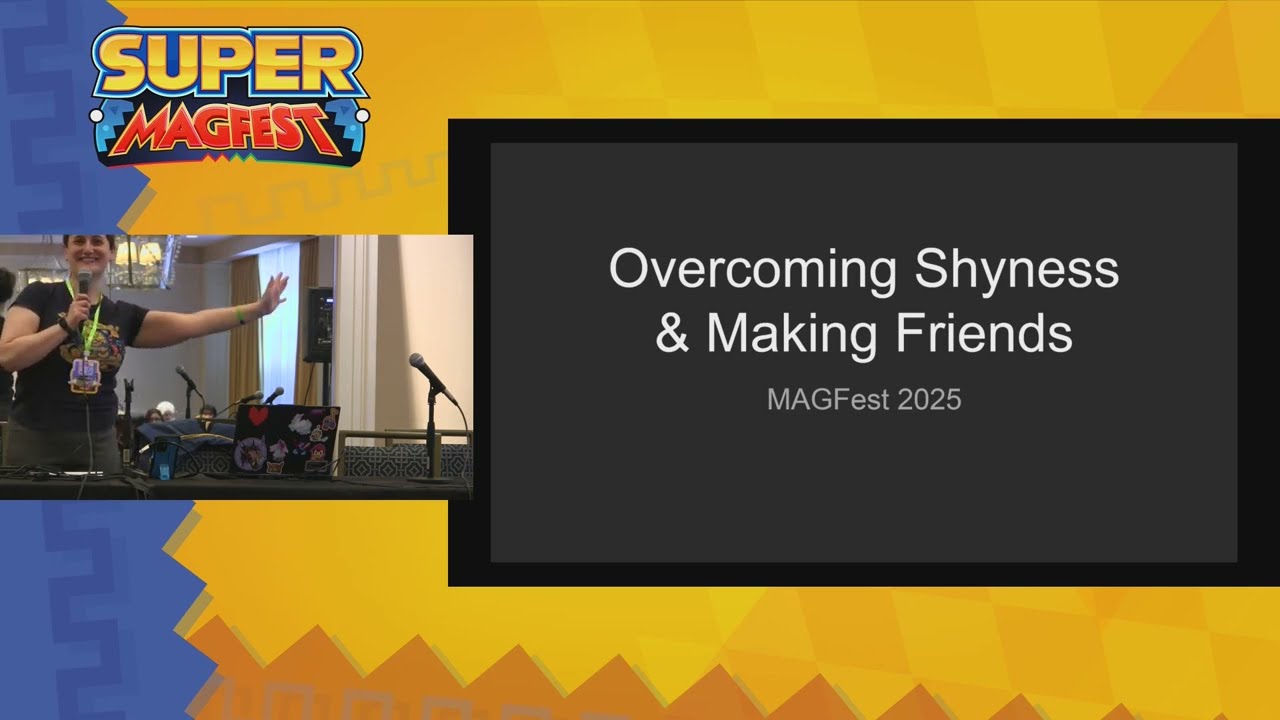 SUPER MAGFEST

Overcoming Shyness & Making Friends

MAGFest 2025